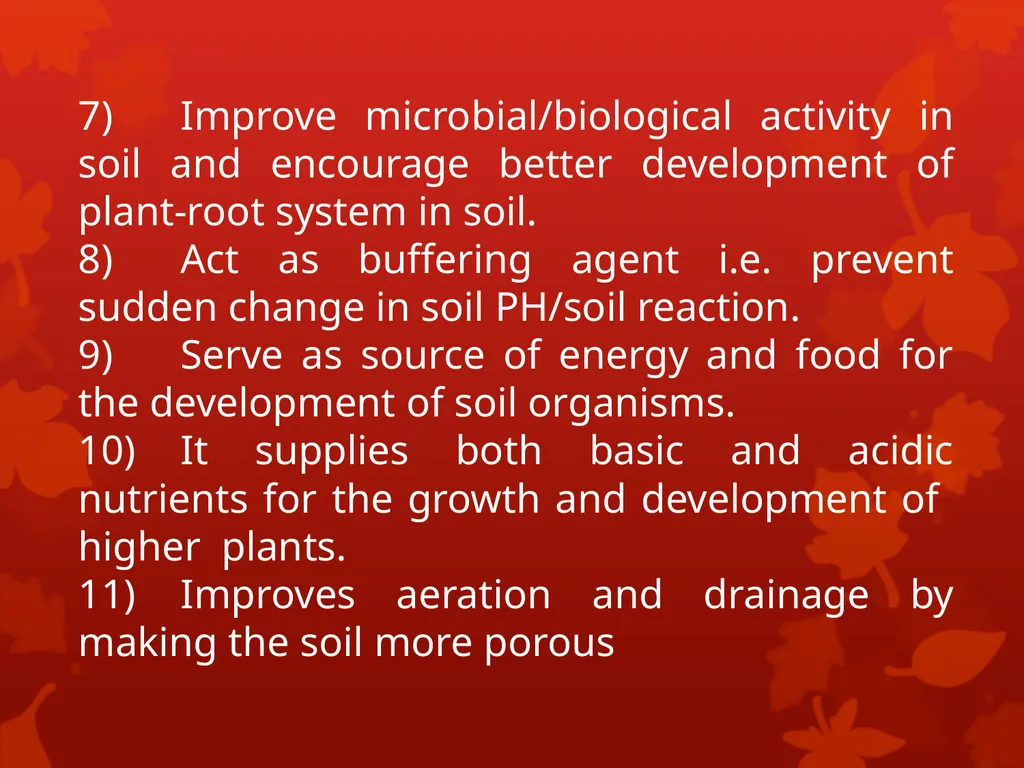 7) Improve microbial/biological activity in soil and encourage better development of plant-root system in soil.
8) Act as buffering agent i.e. prevent sudden change in soil PH/soil reaction.
9) Serve as source of energy and food for the development of soil organisms.
10) It supplies both basic and acidic nutrients for the growth and development of higher plants.
11) Improves aeration and drainage by making the soil more porous